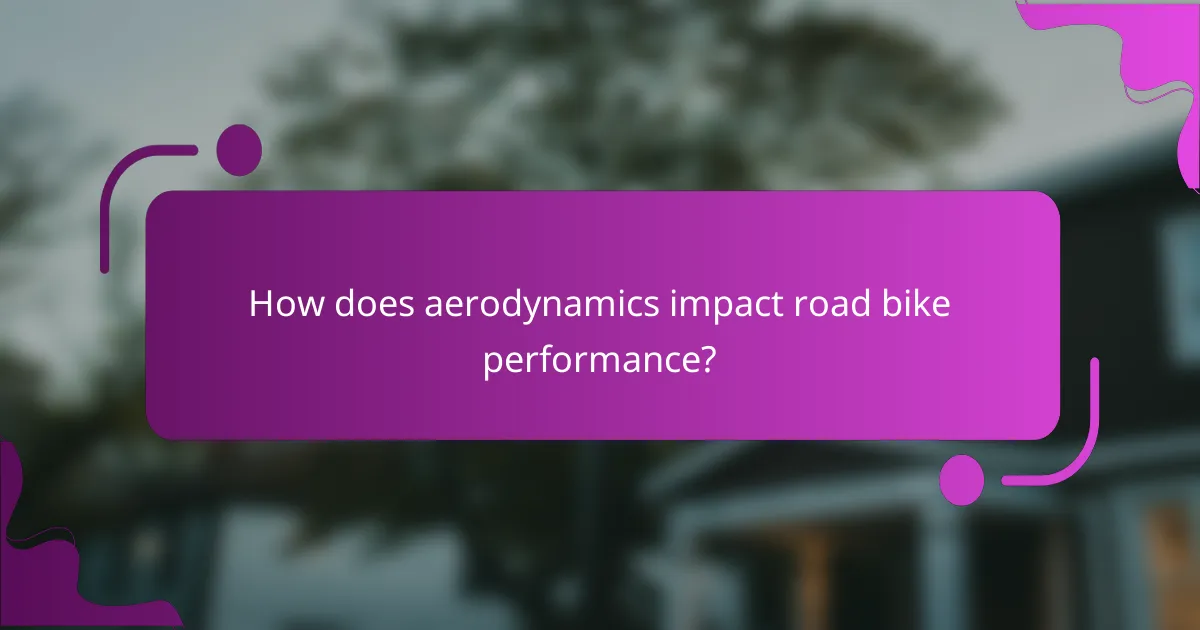 How does aerodynamics impact road bike performance?